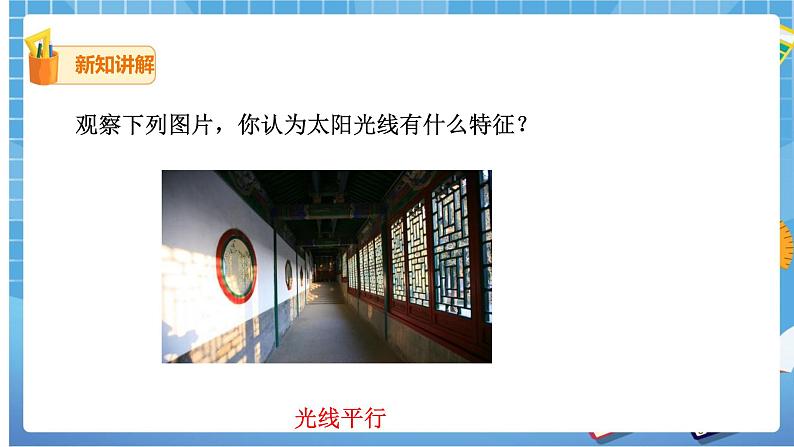 新知讲解

观察下列图片，你认为太阳光线有什么特征？

光线平行